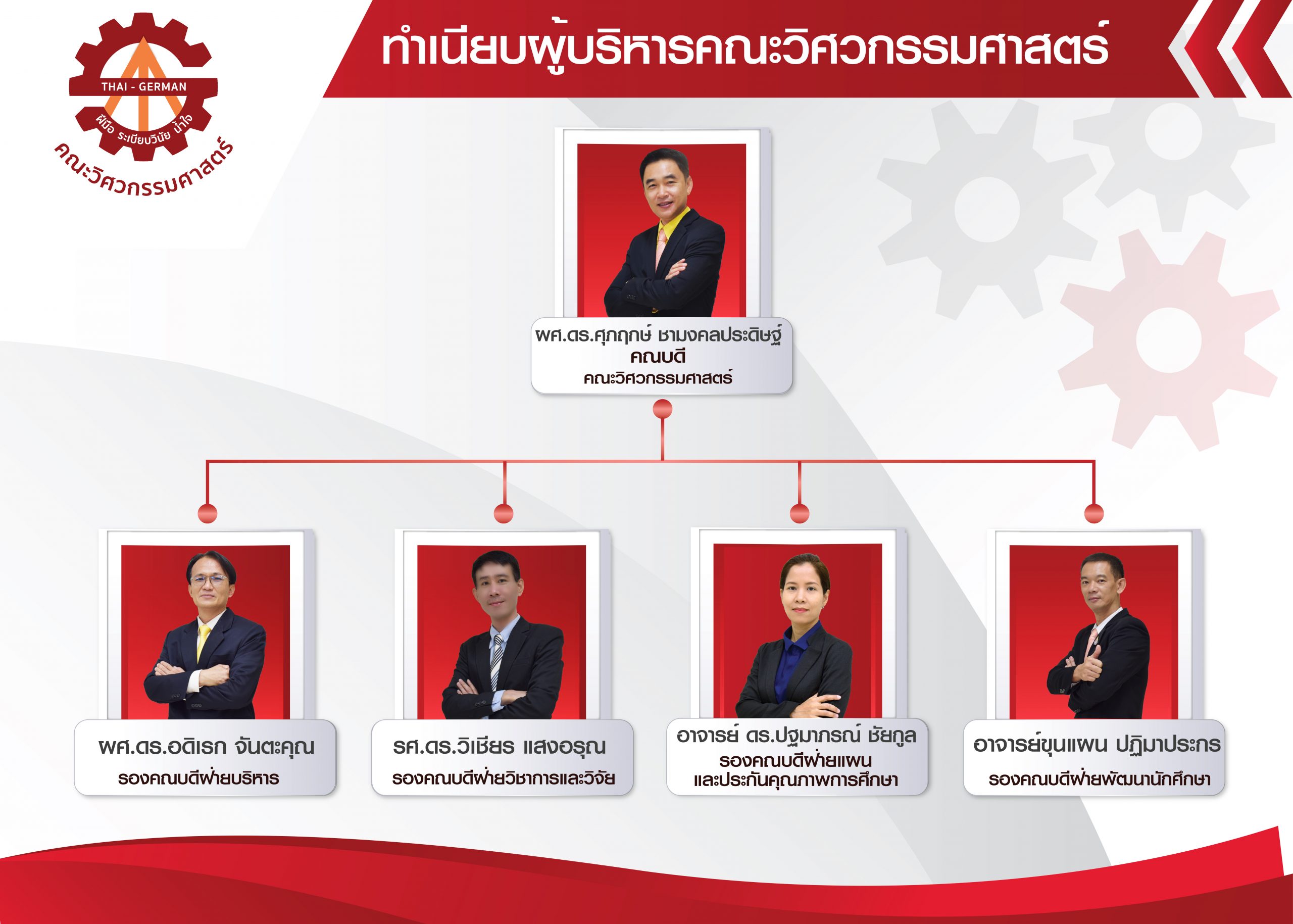 THAI - GERMAN
ฝีมือ ระเบียบวินัย น้ำใจ
คณะวิศวกรรมศาสตร์

ทำเนียบผู้บริหารคณะวิศวกรรมศาสตร์

ผศ.ดร.ศุภฤกษ์ ชามงคลประดิษฐ์
คณบดี
คณะวิศวกรรมศาสตร์

ผศ.ดร.อดิเรก จันตะคุณ
รองคณบดีฝ่ายบริหาร

รศ.ดร.วิเชียร แสงอรุณ
รองคณบดีฝ่ายวิชาการและวิจัย

อาจารย์ ดร.ปฐมาภรณ์ ชัยกูล
รองคณบดีฝ่ายแผน
และประกันคุณภาพการศึกษา

อาจารย์ขุนแผน ปฏิมาประกร
รองคณบดีฝ่ายพัฒนานักศึกษา